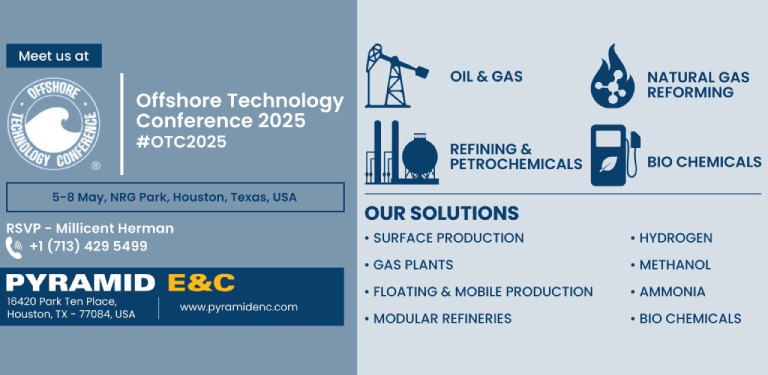 Meet us at

OFFSHORE TECHNOLOGY CONFERENCE ®

Offshore Technology Conference 2025
#OTC2025

5-8 May, NRG Park, Houston, Texas, USA

RSVP - Millicent Herman
+1 (713) 429 5499

PYRAMID E&C
16420 Park Ten Place, Houston, TX - 77084, USA
www.pyramidenc.com

OIL & GAS

NATURAL GAS REFORMING

REFINING & PETROCHEMICALS

BIO CHEMICALS

OUR SOLUTIONS

• SURFACE PRODUCTION
• GAS PLANTS
• FLOATING & MOBILE PRODUCTION
• MODULAR REFINERIES

• HYDROGEN
• METHANOL
• AMMONIA
• BIO CHEMICALS